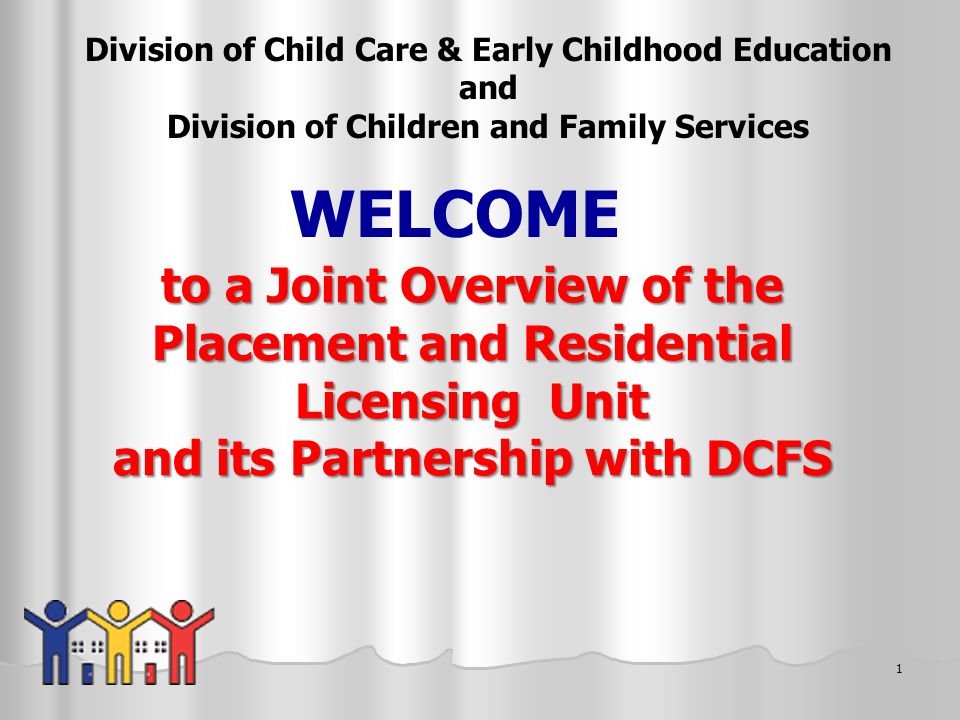 Division of Child Care & Early Childhood Education
and
Division of Children and Family Services

WELCOME

to a Joint Overview of the Placement and Residential Licensing Unit
and its Partnership with DCFS

1